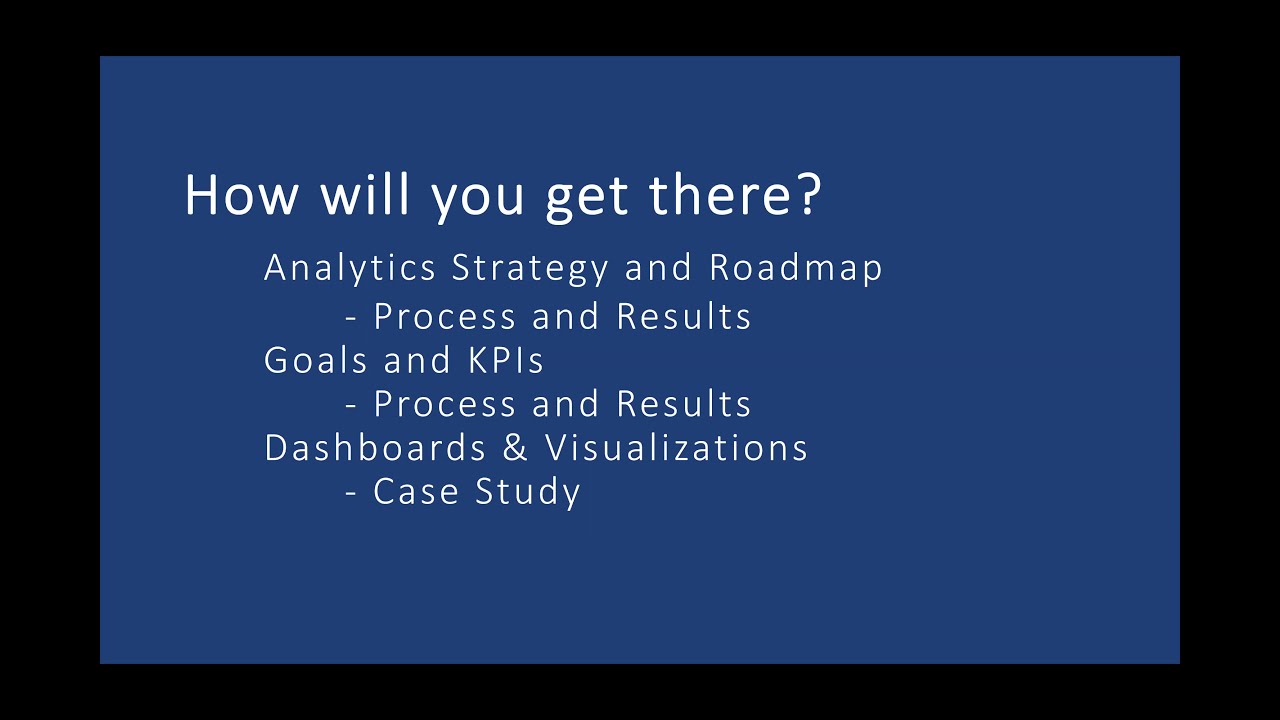 How will you get there?

Analytics Strategy and Roadmap
- Process and Results
Goals and KPIs
- Process and Results
Dashboards & Visualizations
- Case Study